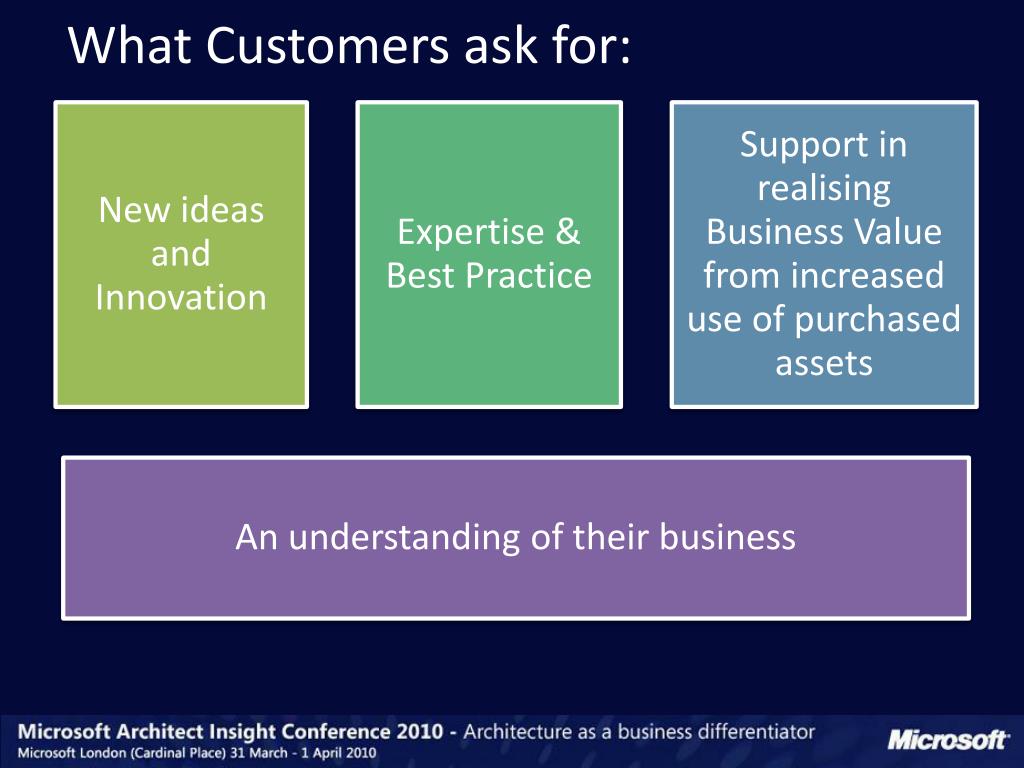 What Customers ask for:

New ideas and Innovation

Expertise & Best Practice

Support in realising Business Value from increased use of purchased assets

An understanding of their business

Microsoft Architect Insight Conference 2010 - Architecture as a business differentiator
Microsoft London (Cardinal Place) 31 March - 1 April 2010

Microsoft